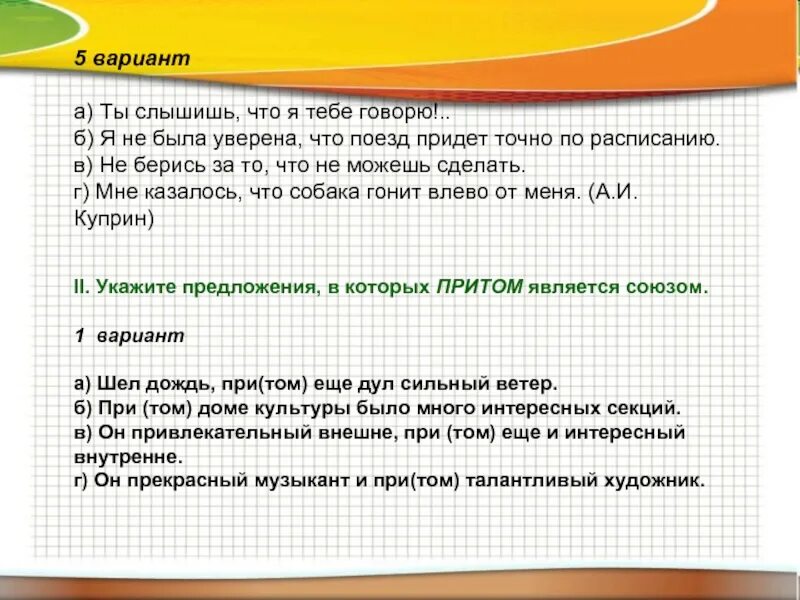 5 вариант

а) Ты слышишь, что я тебе говорю!..
б) Я не была уверена, что поезд придет точно по расписанию.
в) Не берись за то, что не можешь сделать.
г) Мне казалось, что собака гонит влево от меня. (А.И. Куприн)

II. Укажите предложения, в которых ПРИТОМ является союзом.

1 вариант

а) Шел дождь, при(том) еще дул сильный ветер.
б) При (том) доме культуры было много интересных секций.
в) Он привлекательный внешне, при (том) еще и интересный внутренне.
г) Он прекрасный музыкант и при(том) талантливый художник.